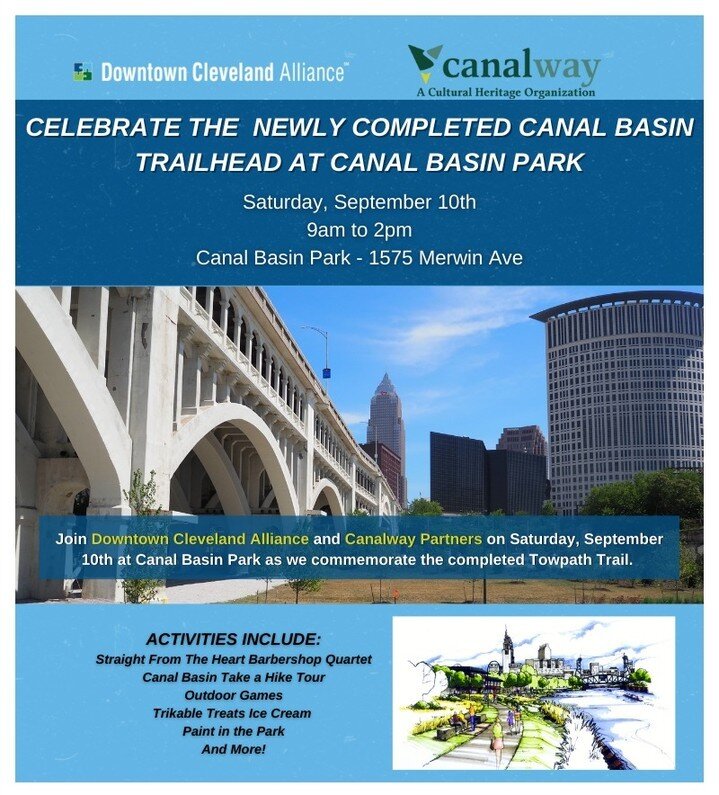 Downtown Cleveland Alliance™

canalway
A Cultural Heritage Organization

CELEBRATE THE NEWLY COMPLETED CANAL BASIN TRAILHEAD AT CANAL BASIN PARK

Saturday, September 10th
9am to 2pm
Canal Basin Park - 1575 Merwin Ave

Join Downtown Cleveland Alliance and Canalway Partners on Saturday, September 10th at Canal Basin Park as we commemorate the completed Towpath Trail.

ACTIVITIES INCLUDE:
Straight From The Heart Barbershop Quartet
Canal Basin Take a Hike Tour
Outdoor Games
Trikable Treats Ice Cream
Paint in the Park
And More!